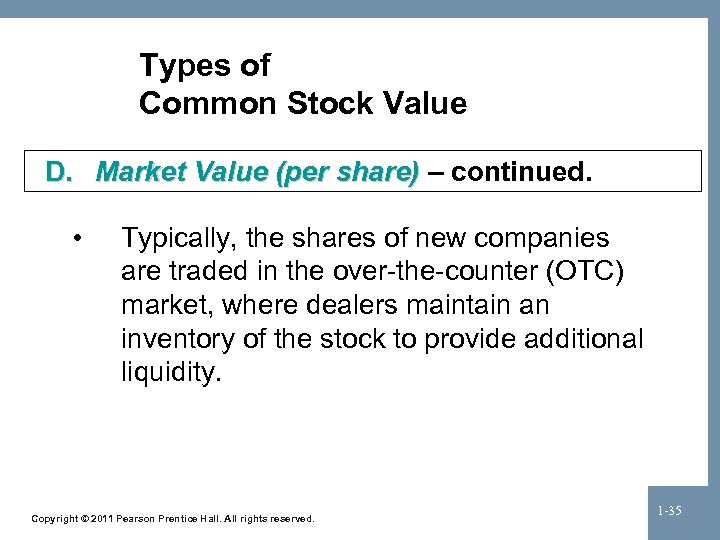 Types of
Common Stock Value

D. Market Value (per share) – continued.

• Typically, the shares of new companies are traded in the over-the-counter (OTC) market, where dealers maintain an inventory of the stock to provide additional liquidity.

Copyright © 2011 Pearson Prentice Hall. All rights reserved.

1-35